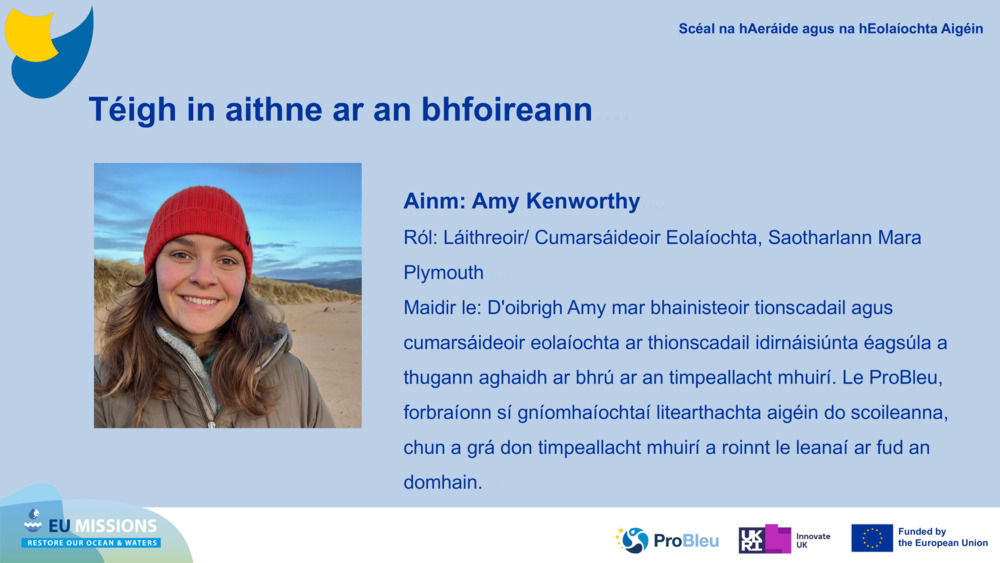 Scéal na hAeráide agus na hEolaíochta Aigéin

Téigh in aithne ar an bhfoireann

Ainm: Amy Kenworthy

Ról: Láithreoir/ Cumarsáideoir Eolaíochta, Saotharlann Mara Plymouth

Maidir le: D'oibrigh Amy mar bhainisteoir tionscadail agus cumarsáideoir eolaíochta ar thionscadail idirnáisiúnta éagsúla a thugann aghaidh ar bhrú ar an timpeallacht mhuirí. Le ProBleu, forbraíonn sí gníomhaíochtaí litearthachta aigéin do scoileanna, chun a grá don timpeallacht mhuirí a roinnt le leanaí ar fud an domhain.

EU MISSIONS
RESTORE OUR OCEAN & WATERS

ProBleu

UKRI Innovate UK

Funded by the European Union